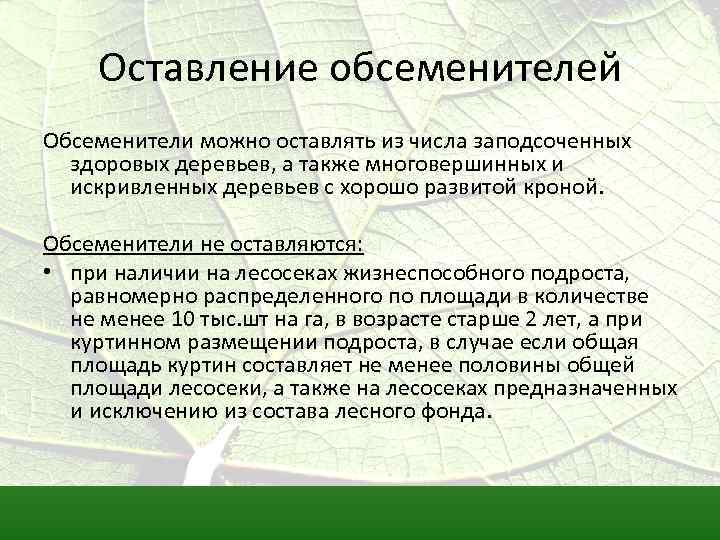 Оставление обсеменителей

Обсеменители можно оставлять из числа заподсоченных здоровых деревьев, а также многовершинных и искривленных деревьев с хорошо развитой кроной.

Обсеменители не оставляются:

• при наличии на лесосеках жизнеспособного подроста, равномерно распределенного по площади в количестве не менее 10 тыс.шт на га, в возрасте старше 2 лет, а при куртинном размещении подроста, в случае если общая площадь куртин составляет не менее половины общей площади лесосеки, а также на лесосеках предназначенных и исключению из состава лесного фонда.